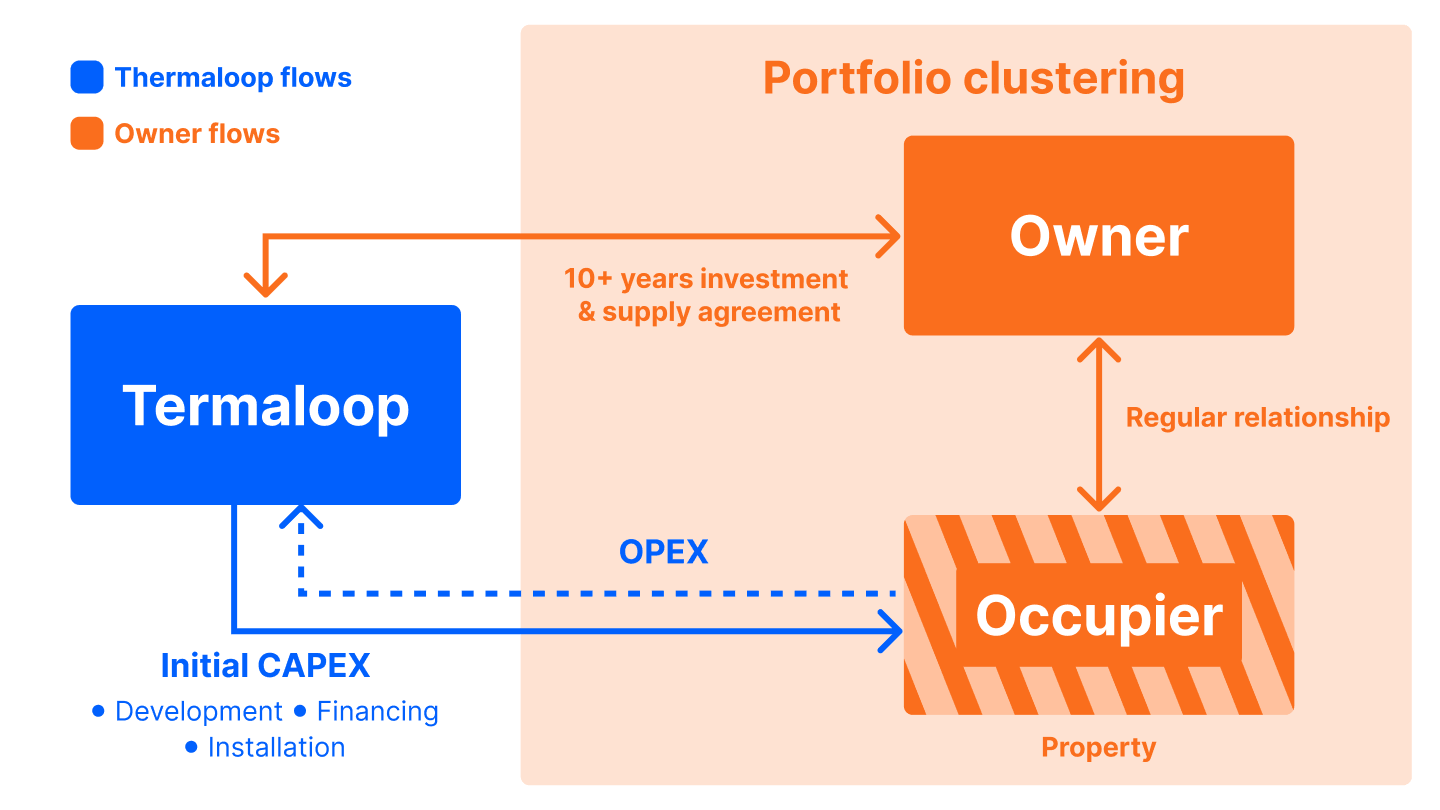 Thermaloop flows

Owner flows

Portfolio clustering

Owner

10+ years investment & supply agreement

Termaloop

Regular relationship

OPEX

Occupier

Initial CAPEX

• Development • Financing
• Installation

Property